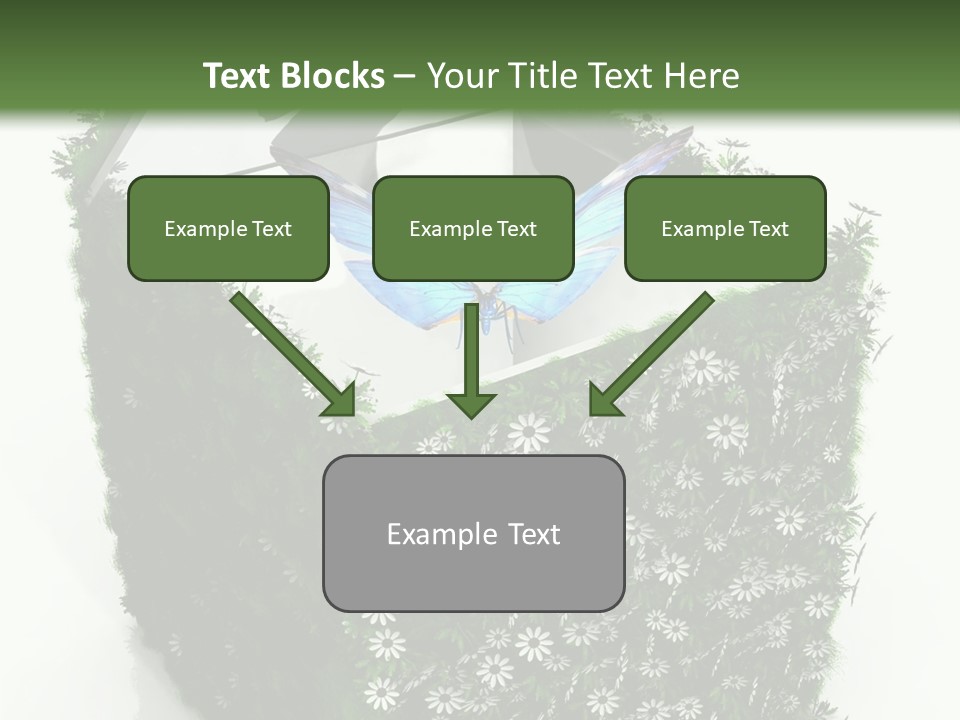 Text Blocks – Your Title Text Here

Example Text

Example Text

Example Text

Example Text